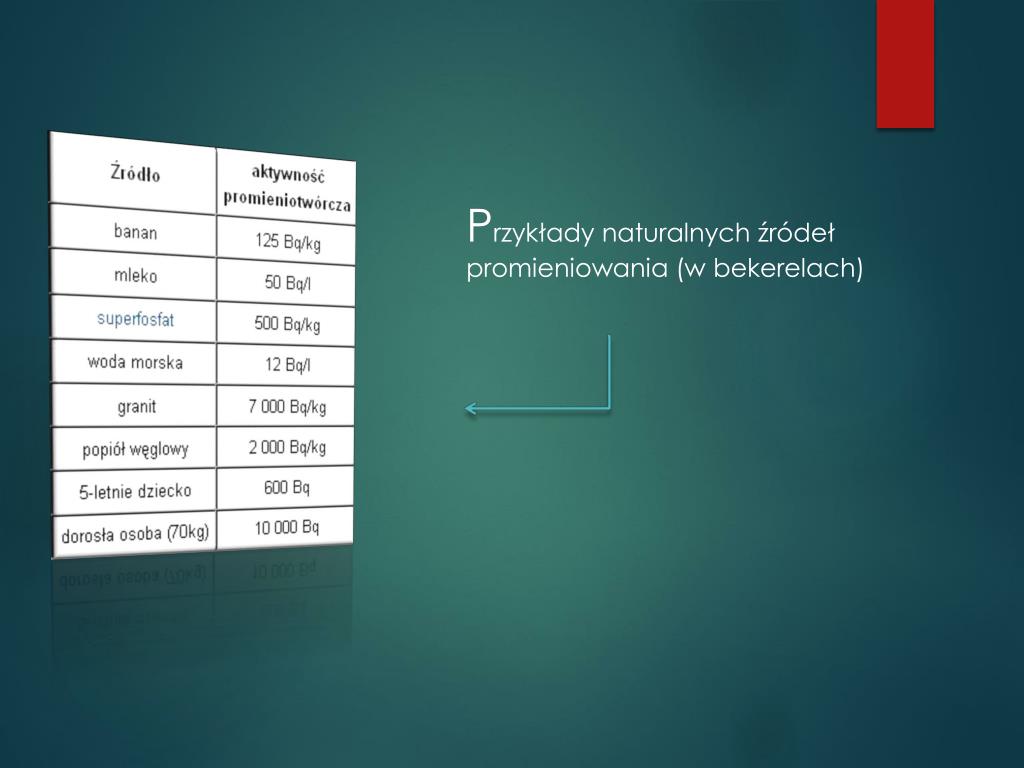 | Źródło | aktywność promieniotwórcza |
|---|---|
| banan | 125 Bq/kg |
| mleko | 50 Bq/l |
| superfosfat | 500 Bq/kg |
| woda morska | 12 Bq/l |
| granit | 7 000 Bq/kg |
| popiół węglowy | 2 000 Bq/kg |
| 5-letnie dziecko | 600 Bq |
| dorosła osoba (70kg) | 10 000 Bq |

Przykłady naturalnych źródeł promieniowania (w bekerelach)